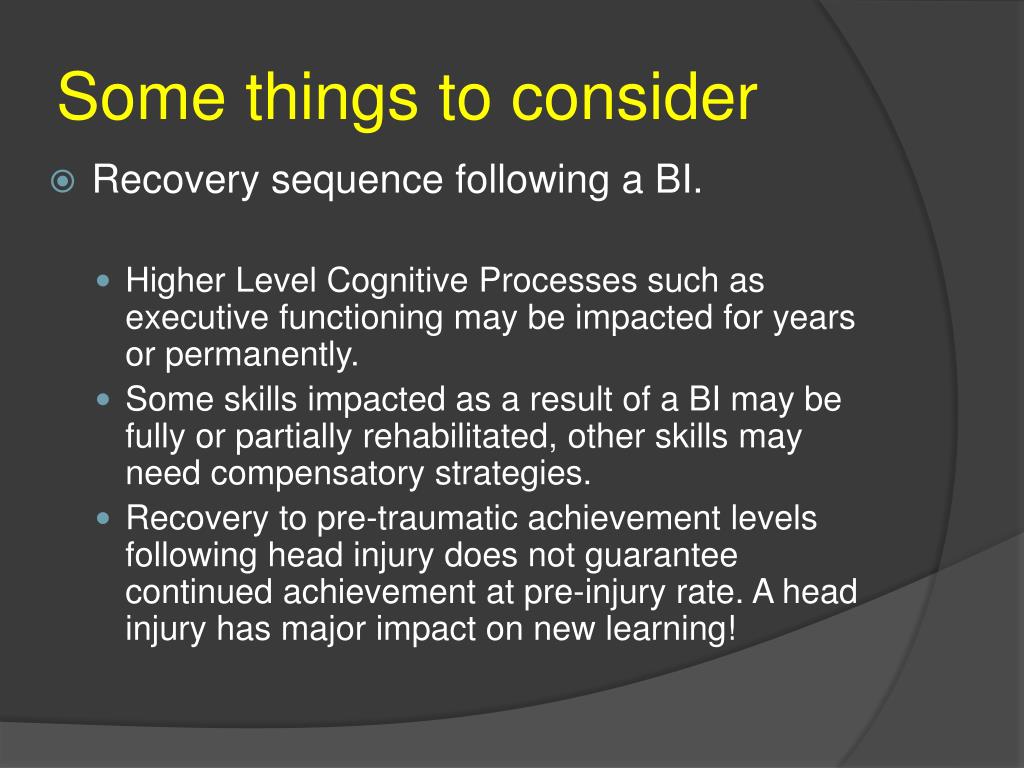 Some things to consider

Recovery sequence following a BI.

Higher Level Cognitive Processes such as executive functioning may be impacted for years or permanently.

Some skills impacted as a result of a BI may be fully or partially rehabilitated, other skills may need compensatory strategies.

Recovery to pre-traumatic achievement levels following head injury does not guarantee continued achievement at pre-injury rate. A head injury has major impact on new learning!